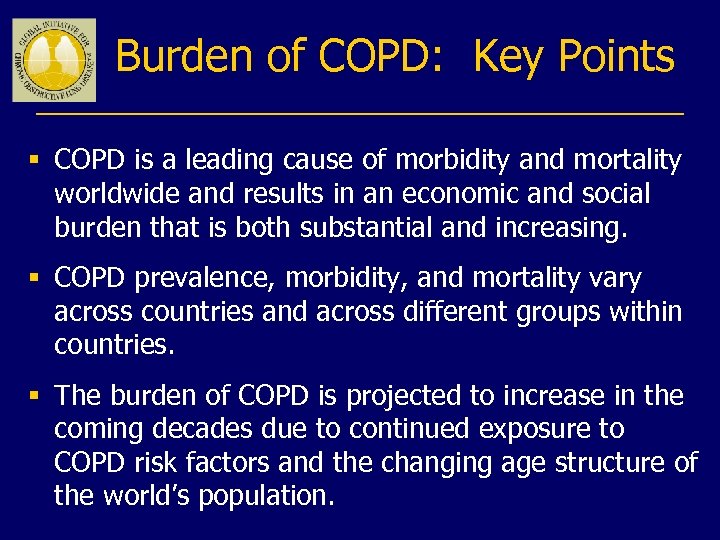 GLOBAL INITIATIVE FOR CHRONIC OBSTRUCTIVE LUNG DISEASE

Burden of COPD: Key Points

▪ COPD is a leading cause of morbidity and mortality worldwide and results in an economic and social burden that is both substantial and increasing.

▪ COPD prevalence, morbidity, and mortality vary across countries and across different groups within countries.

▪ The burden of COPD is projected to increase in the coming decades due to continued exposure to COPD risk factors and the changing age structure of the world's population.